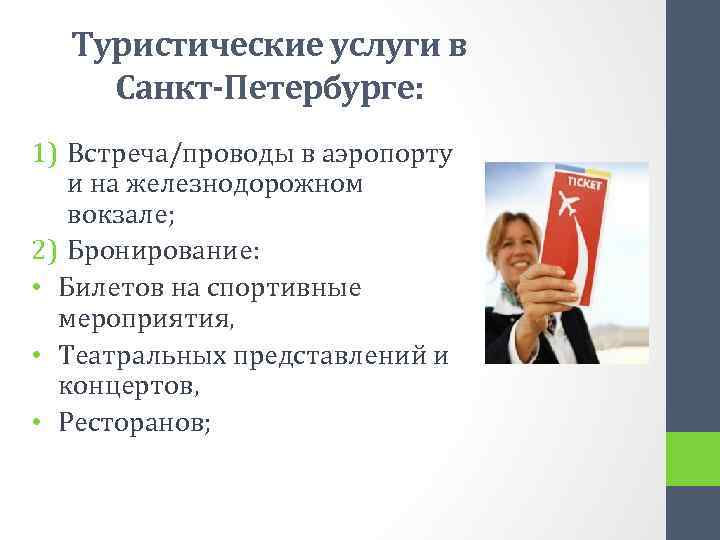 Туристические услуги в Санкт-Петербурге:

1) Встреча/проводы в аэропорту и на железнодорожном вокзале;
2) Бронирование:
• Билетов на спортивные мероприятия,
• Театральных представлений и концертов,
• Ресторанов;

TICKET